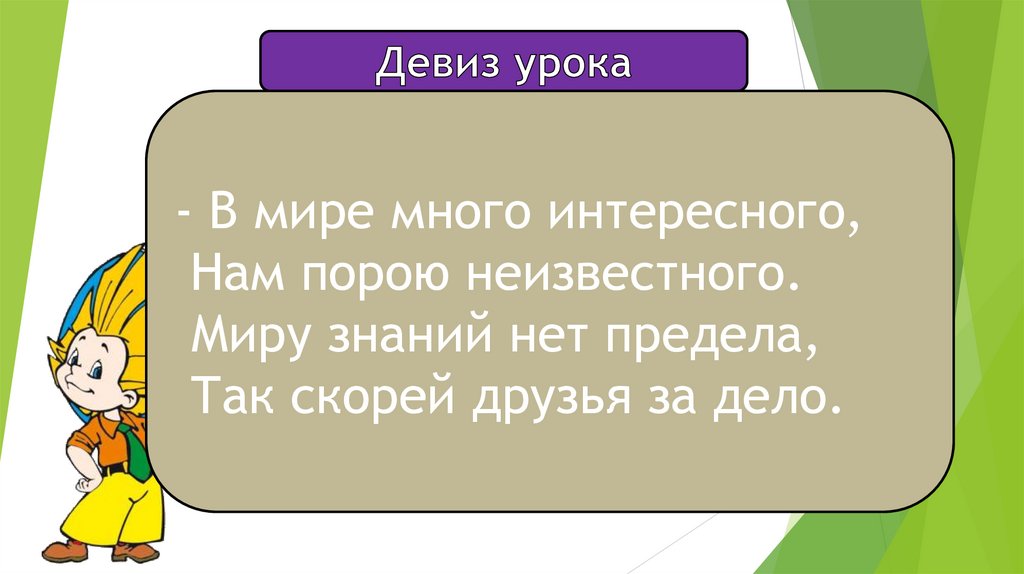 Девиз урока

- В мире много интересного,
Нам порою неизвестного.
Миру знаний нет предела,
Так скорей друзья за дело.